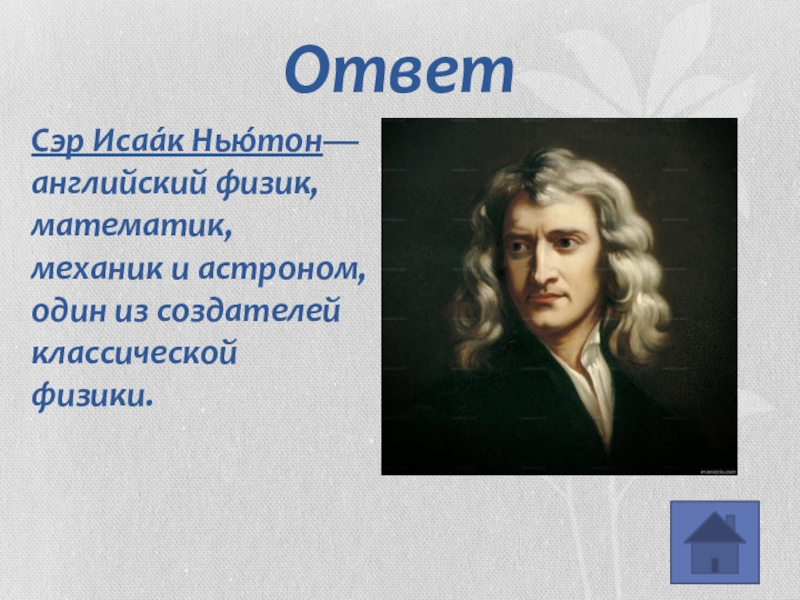 Ответ

Сэр Исаа́к Нью́тон— английский физик, математик, механик и астроном, один из создателей классической физики.